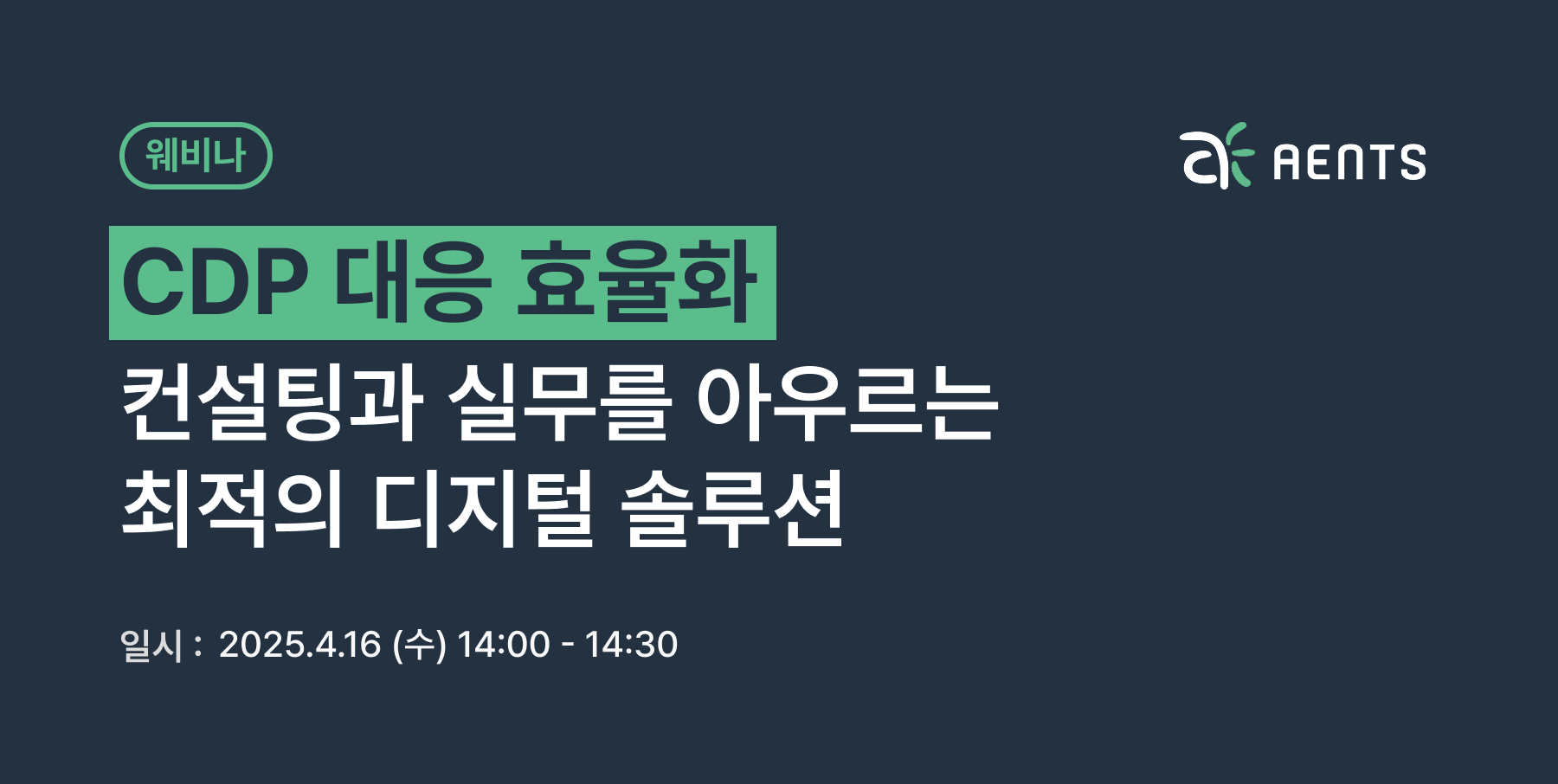 웨비나

AENTS

CDP 대응 효율화
컨설팅과 실무를 아우르는
최적의 디지털 솔루션

일시 : 2025.4.16 (수) 14:00 - 14:30